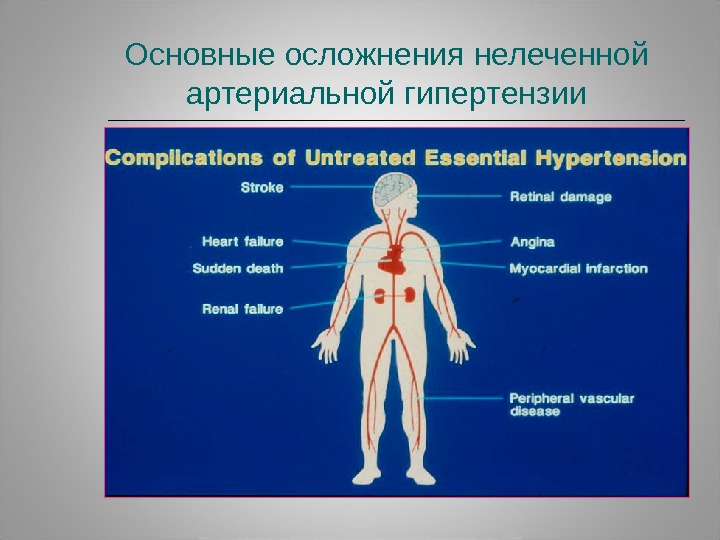 Основные осложнения нелеченной артериальной гипертензии

Complications of Untreated Essential Hypertension

Stroke

Heart failure

Sudden death

Renal failure

Retinal damage

Angina

Myocardial infarction

Peripheral vascular disease